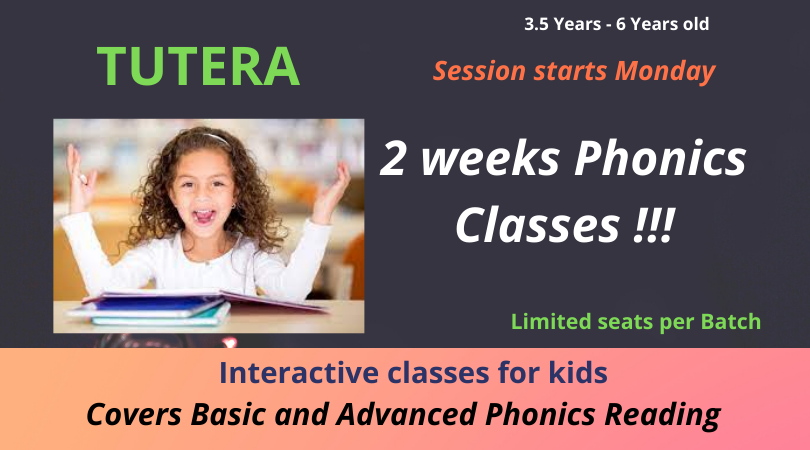 TUTERA

3.5 Years - 6 Years old

Session starts Monday

2 weeks Phonics Classes !!!

Limited seats per Batch

Interactive classes for kids

Covers Basic and Advanced Phonics Reading